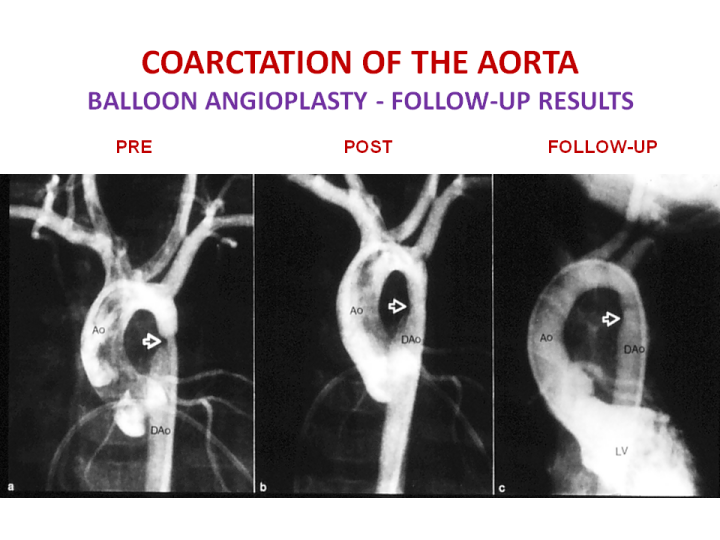 COARCTATION OF THE AORTA
BALLOON ANGIOPLASTY - FOLLOW-UP RESULTS

PRE

POST

FOLLOW-UP

Ao
DAo
a

Ao
DAo
b

Ao
DAo
LV
c